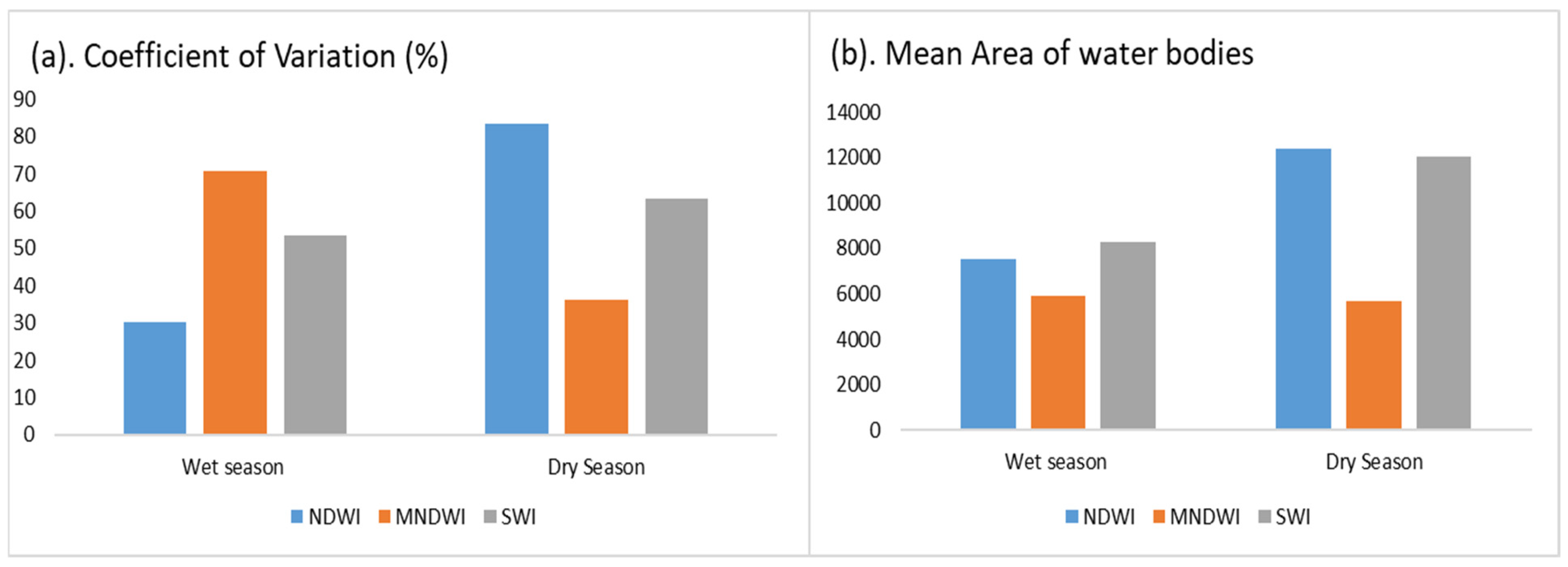 (a). Coefficient of Variation (%)

90
80
70
60
50
40
30
20
10
0

Wet season
Dry Season

NDWI MNDWI SWI

(b). Mean Area of water bodies

14000
12000
10000
8000
6000
4000
2000
0

Wet season
Dry Season

NDWI MNDWI SWI